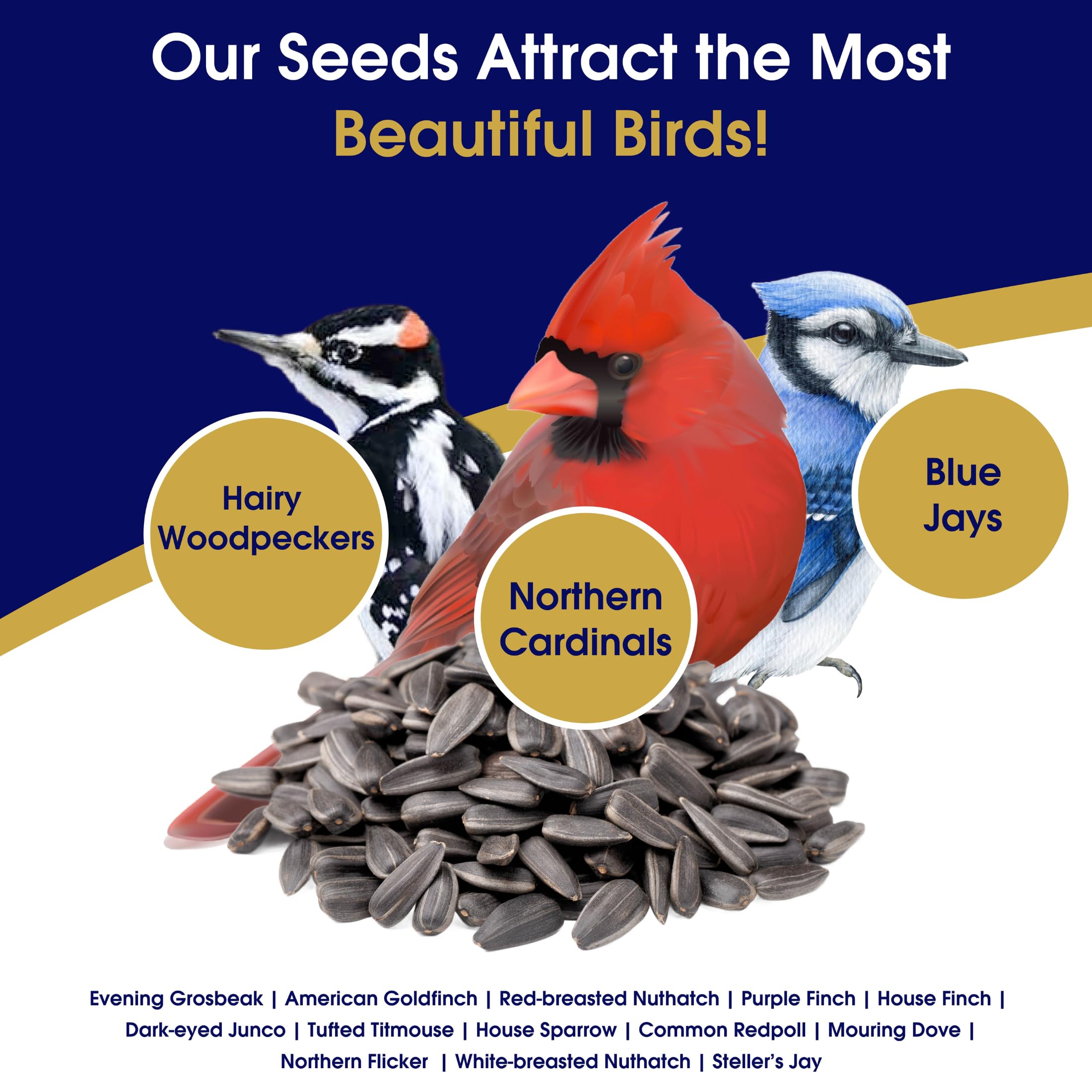 Our Seeds Attract the Most
Beautiful Birds!

Hairy
Woodpeckers

Northern
Cardinals

Blue
Jays

Evening Grosbeak | American Goldfinch | Red-breasted Nuthatch | Purple Finch | House Finch | Dark-eyed Junco | Tufted Titmouse | House Sparrow | Common Redpoll | Mouring Dove | Northern Flicker | White-breasted Nuthatch | Steller's Jay